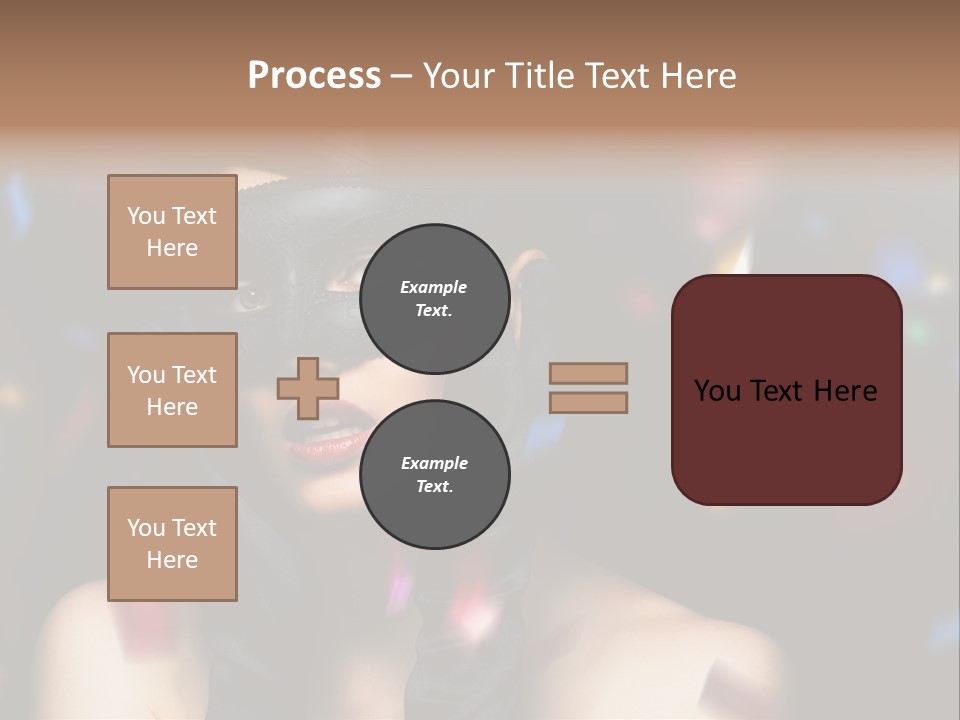 Process – Your Title Text Here

You Text Here

You Text Here

You Text Here

Example Text.

Example Text.

You Text Here